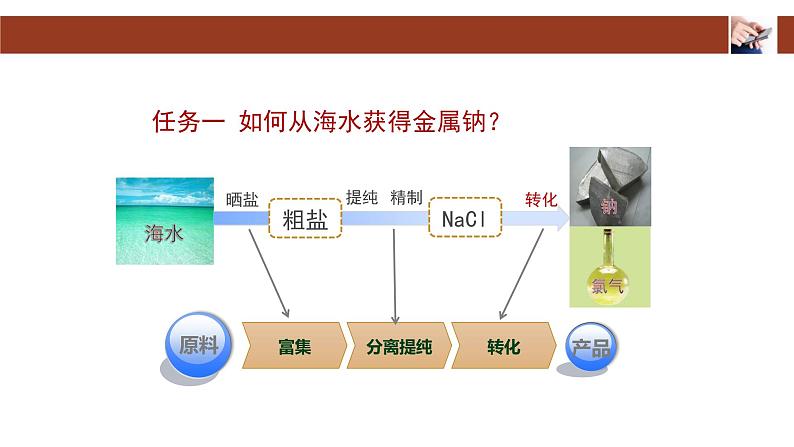 任务一 如何从海水获得金属钠？

海水

晒盐

粗盐

提纯 精制

NaCl

转化

钠

氯气

原料

富集

分离提纯

转化

产品